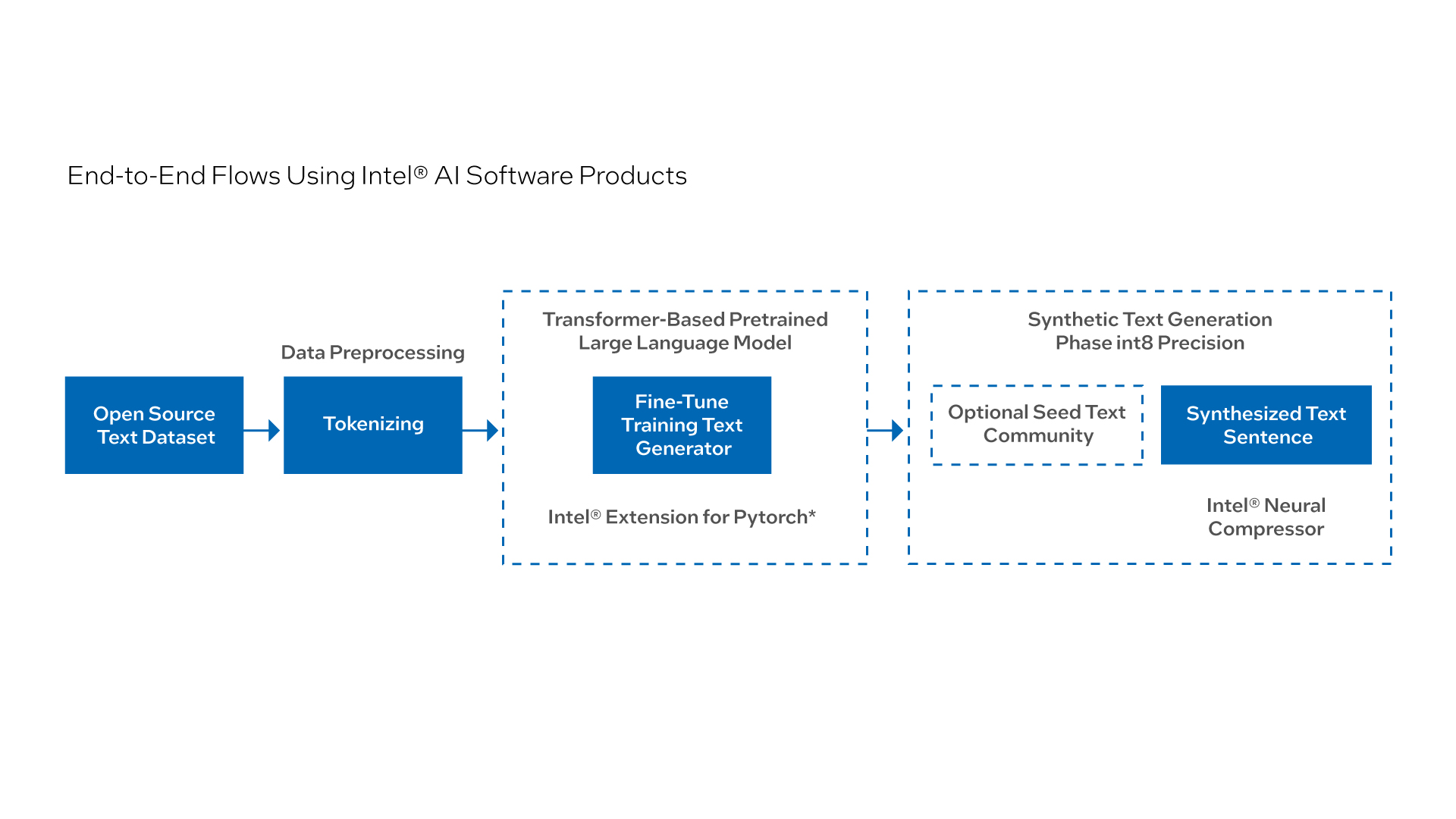 End-to-End Flows Using Intel® AI Software Products

Open Source Text Dataset

Data Preprocessing

Tokenizing

Transformer-Based Pretrained Large Language Model

Fine-Tune Training Text Generator

Intel® Extension for Pytorch*

Synthetic Text Generation Phase int8 Precision

Optional Seed Text Community

Synthesized Text Sentence

Intel® Neural Compressor